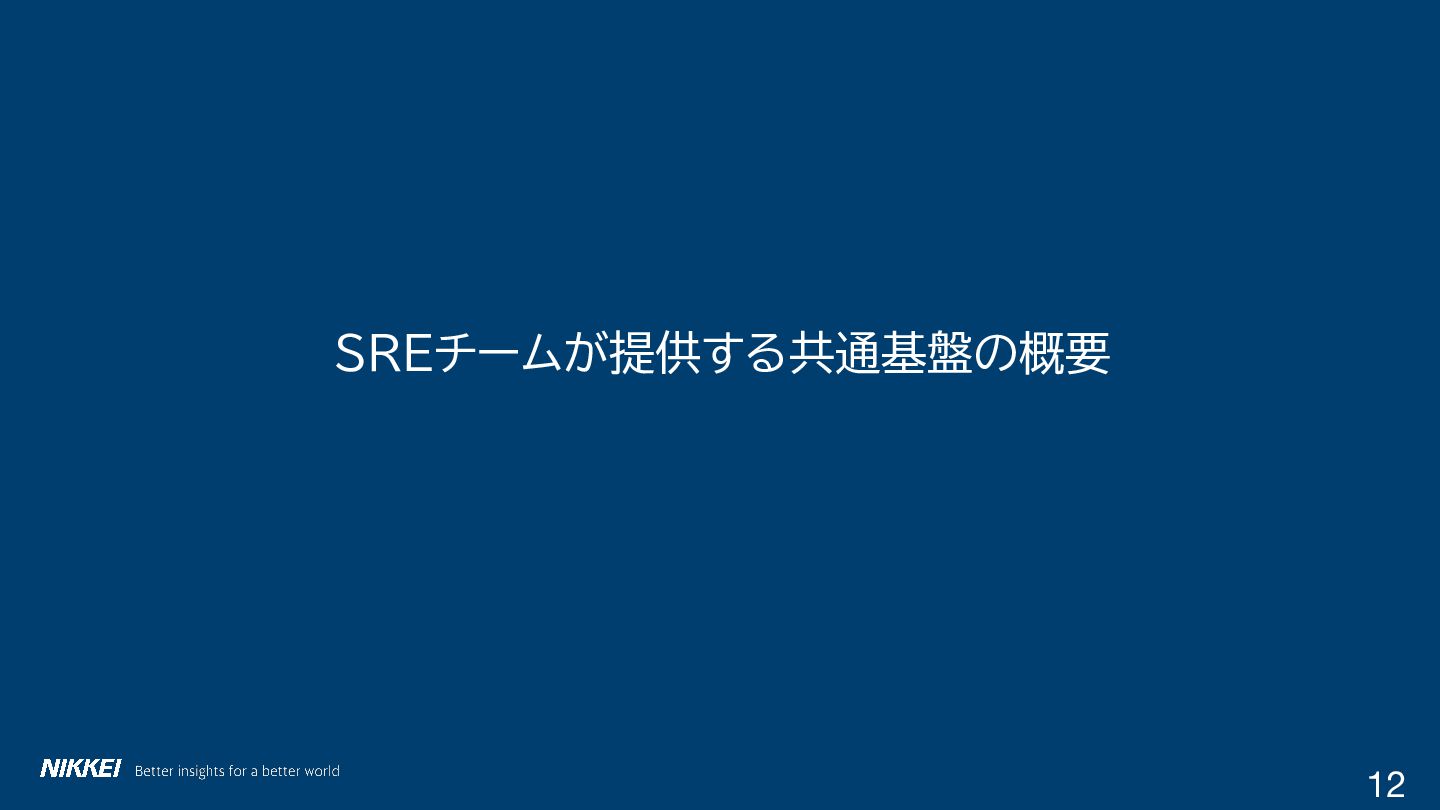 SREチームが提供する共通基盤の概要

NIKKEI Better insights for a better world

12